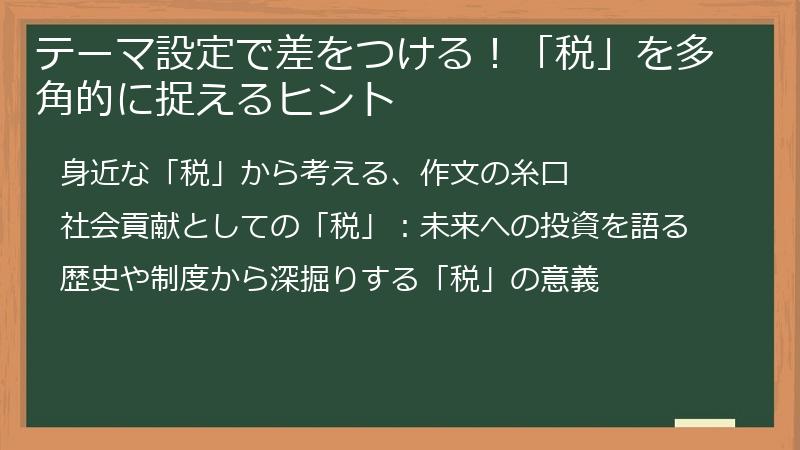 テーマ設定で差をつける！「税」を多角的に捉えるヒント

身近な「税」から考える、作文の糸口

社会貢献としての「税」：未来への投資を語る

歴史や制度から深掘りする「税」の意義